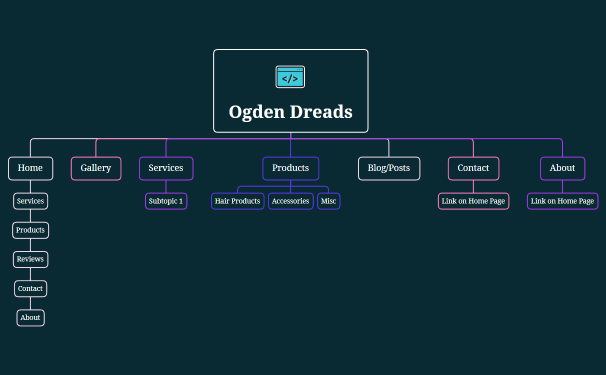 </>

Ogden Dreads

Home

Services

Products

Reviews

Contact

About

Gallery

Services

Subtopic 1

Products

Hair Products

Accessories

Misc

Blog/Posts

Contact

Link on Home Page

About

Link on Home Page